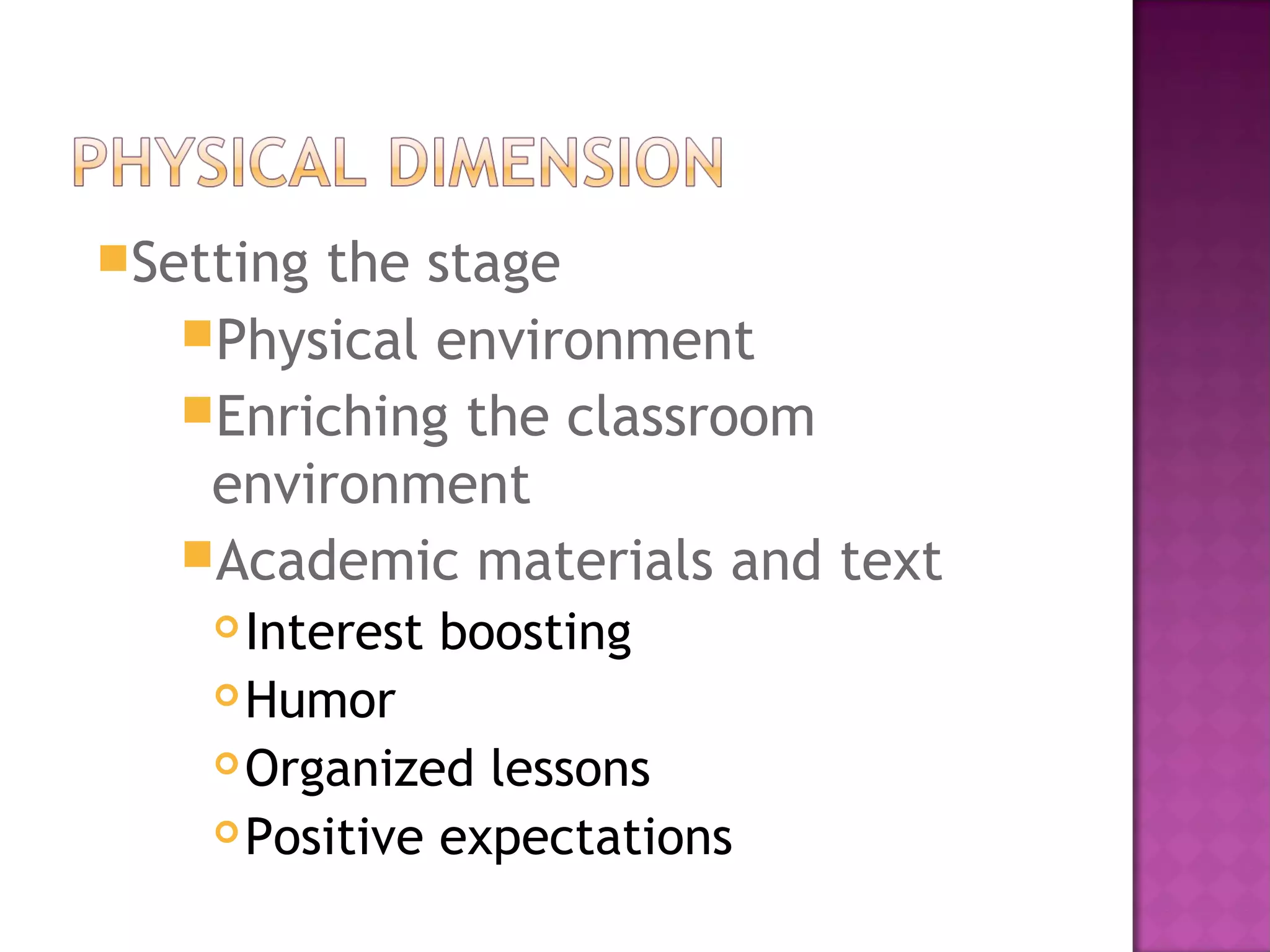 PHYSICAL DIMENSION

Setting the stage

Physical environment

Enriching the classroom environment

Academic materials and text

Interest boosting

Humor

Organized lessons

Positive expectations